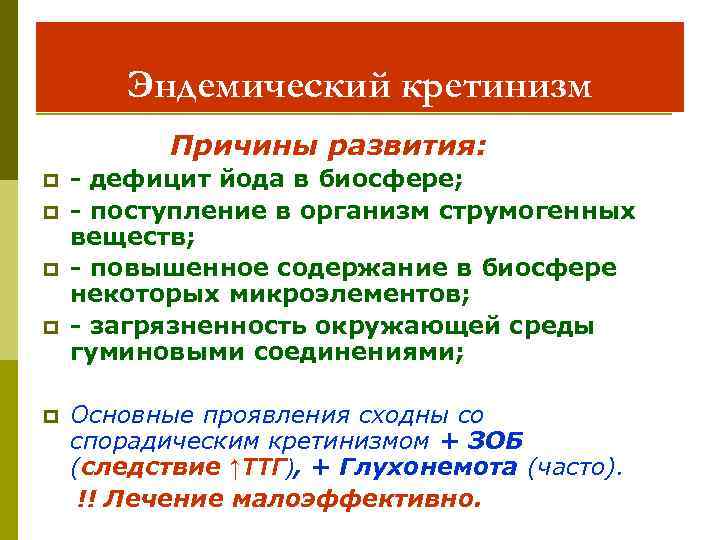 Эндемический кретинизм

Причины развития:

- дефицит йода в биосфере;
- поступление в организм струмогенных веществ;
- повышенное содержание в биосфере некоторых микроэлементов;
- загрязненность окружающей среды гуминовыми соединениями;

Основные проявления сходны со спорадическим кретинизмом + ЗОБ (следствие ↑ТТГ), + Глухонемота (часто).

!! Лечение малоэффективно.